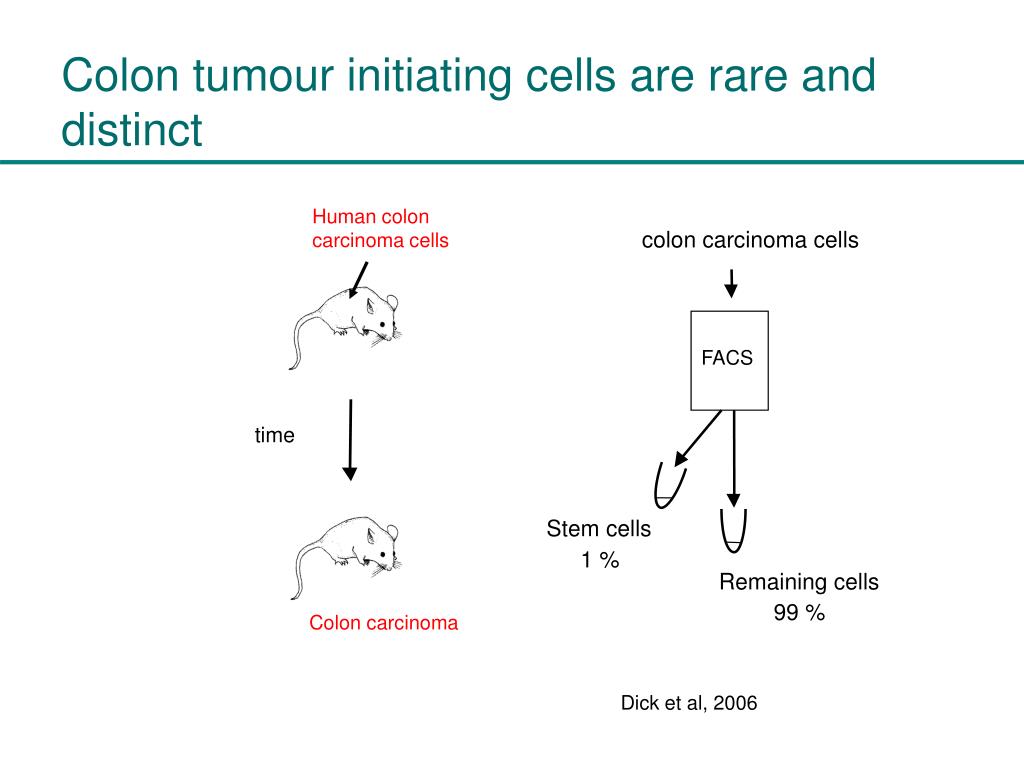 Colon tumour initiating cells are rare and distinct

Human colon carcinoma cells

time

Colon carcinoma

colon carcinoma cells

FACS

Stem cells
1 %

Remaining cells
99 %

Dick et al, 2006